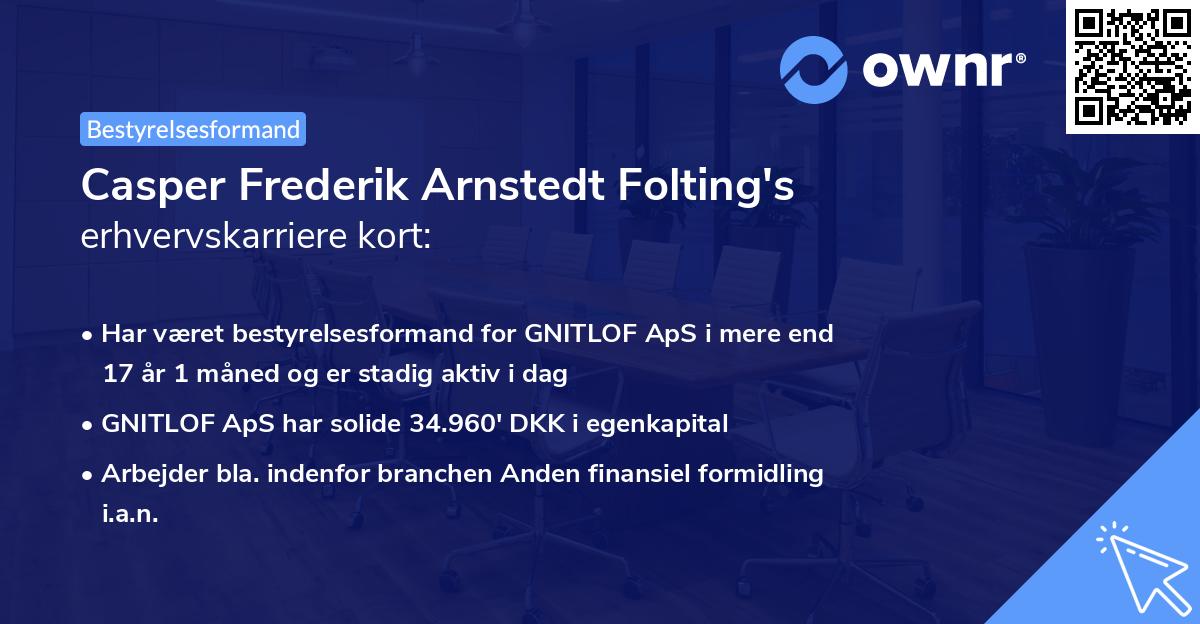 ownr®

Bestyrelsesformand

Casper Frederik Arnstedt Folting's erhvervskarriere kort:

• Har været bestyrelsesformand for GNITLOF ApS i mere end 17 år 1 måned og er stadig aktiv i dag
• GNITLOF ApS har solide 34.960' DKK i egenkapital
• Arbejder bla. indenfor branchen Anden finansiel formidling i.a.n.